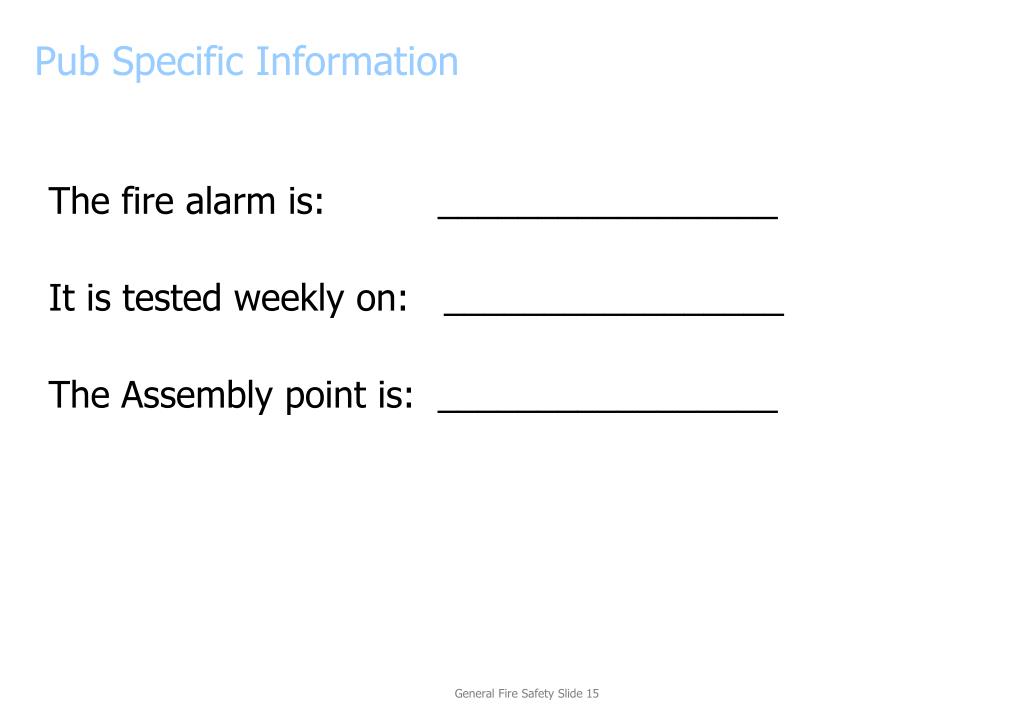 Pub Specific Information

The fire alarm is: ________________

It is tested weekly on: ________________

The Assembly point is: ________________

General Fire Safety Slide 15